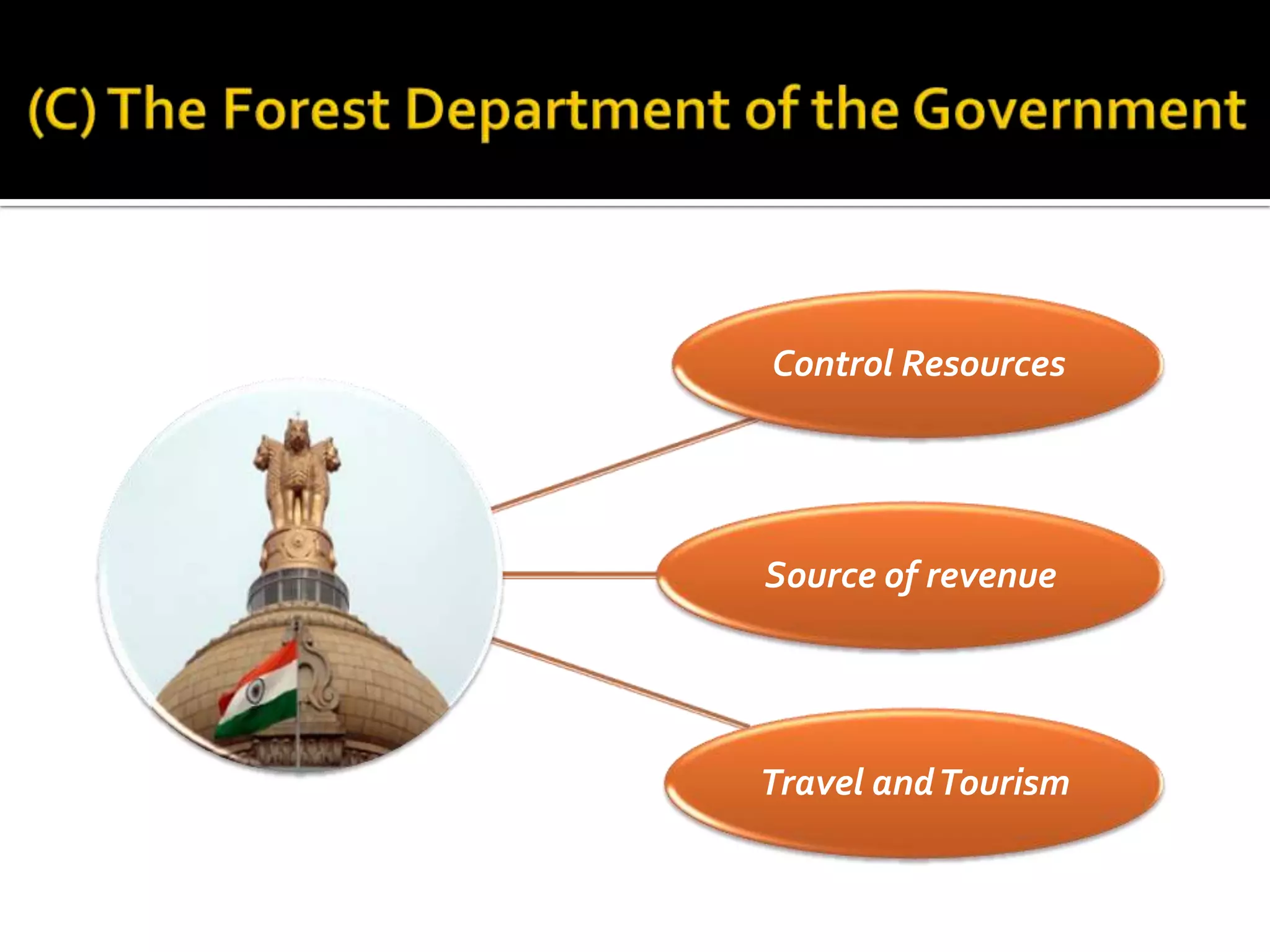 (C) The Forest Department of the Government

Control Resources

Source of revenue

Travel and Tourism